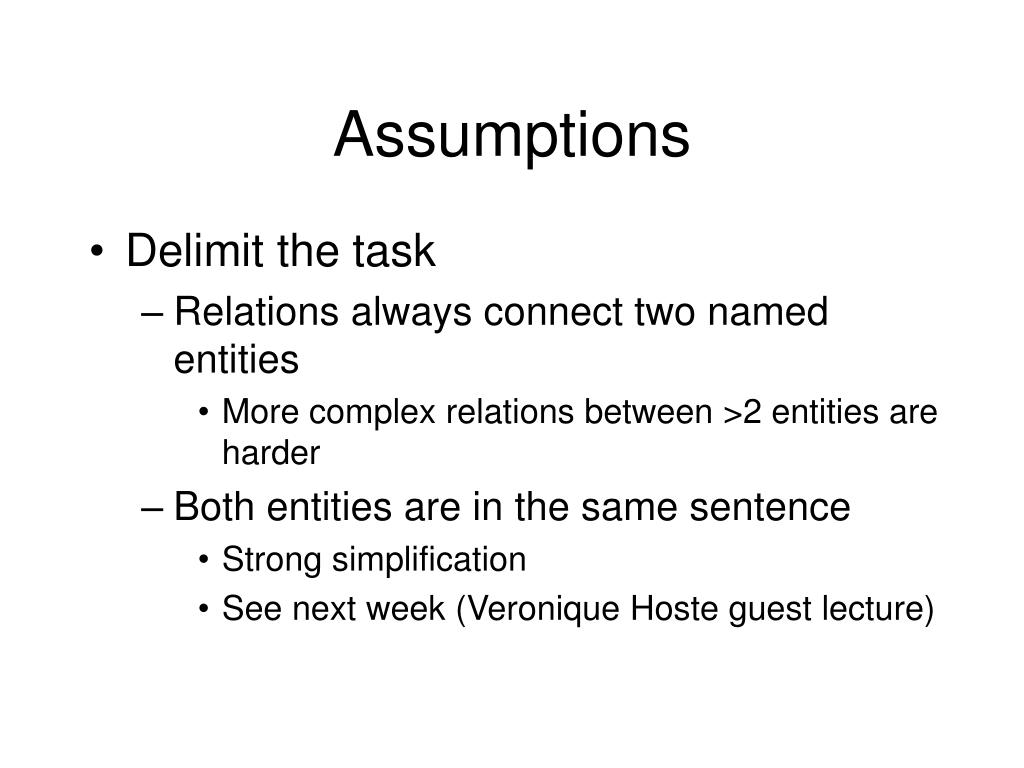 Assumptions

• Delimit the task
– Relations always connect two named entities
• More complex relations between >2 entities are harder
– Both entities are in the same sentence
• Strong simplification
• See next week (Veronique Hoste guest lecture)